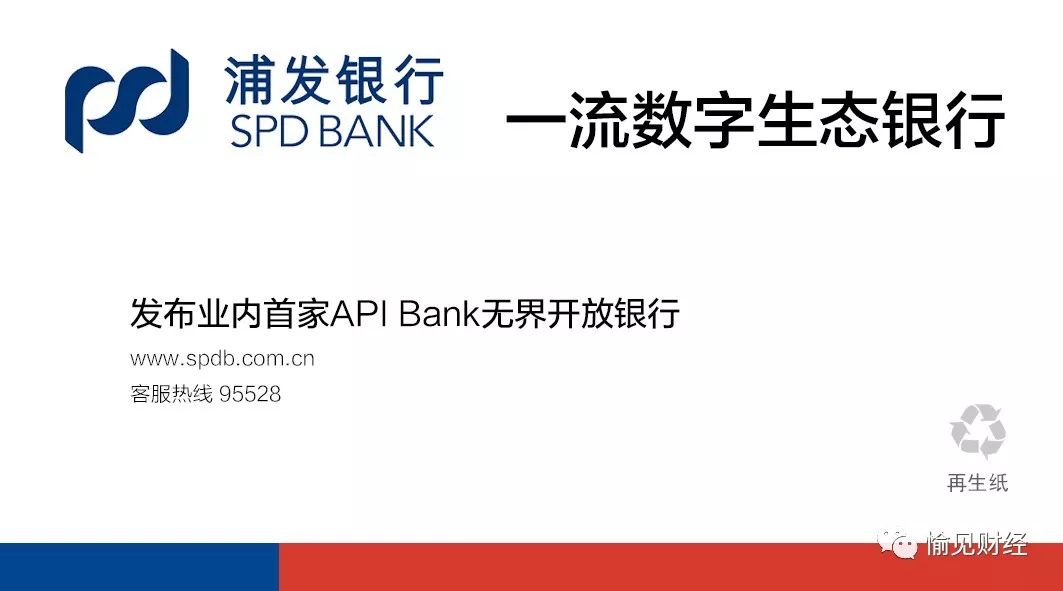 浦发银行
SPD BANK

一流数字生态银行

发布业内首家API Bank无界开放银行

www.spdb.com.cn

客服热线 95528

再生纸

愉见财经